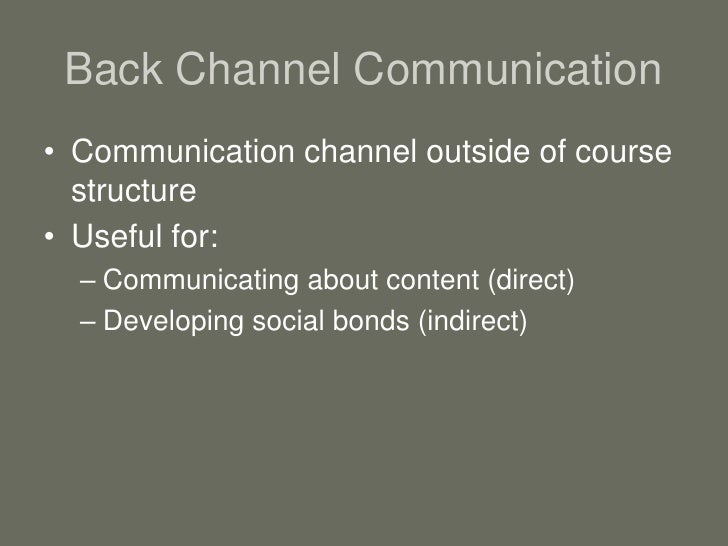 Back Channel Communication

• Communication channel outside of course structure
• Useful for:
– Communicating about content (direct)
– Developing social bonds (indirect)